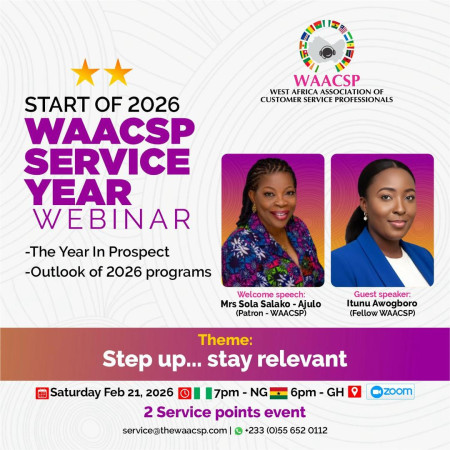 WAACSP
WEST AFRICA ASSOCIATION OF CUSTOMER SERVICE PROFESSIONALS

START OF 2026
WAACSP SERVICE YEAR
WEBINAR

-The Year In Prospect
-Outlook of 2026 programs

Welcome speech:
Mrs Sola Salako - Ajulo
(Patron - WAACSP)

Guest speaker:
Itunu Awogboro
(Fellow WAACSP)

Theme:
Step up... stay relevant

Saturday Feb 21, 2026 7pm - NG 6pm - GH zoom

2 Service points event

service@thewaacsp.com | +233 (0)55 652 0112